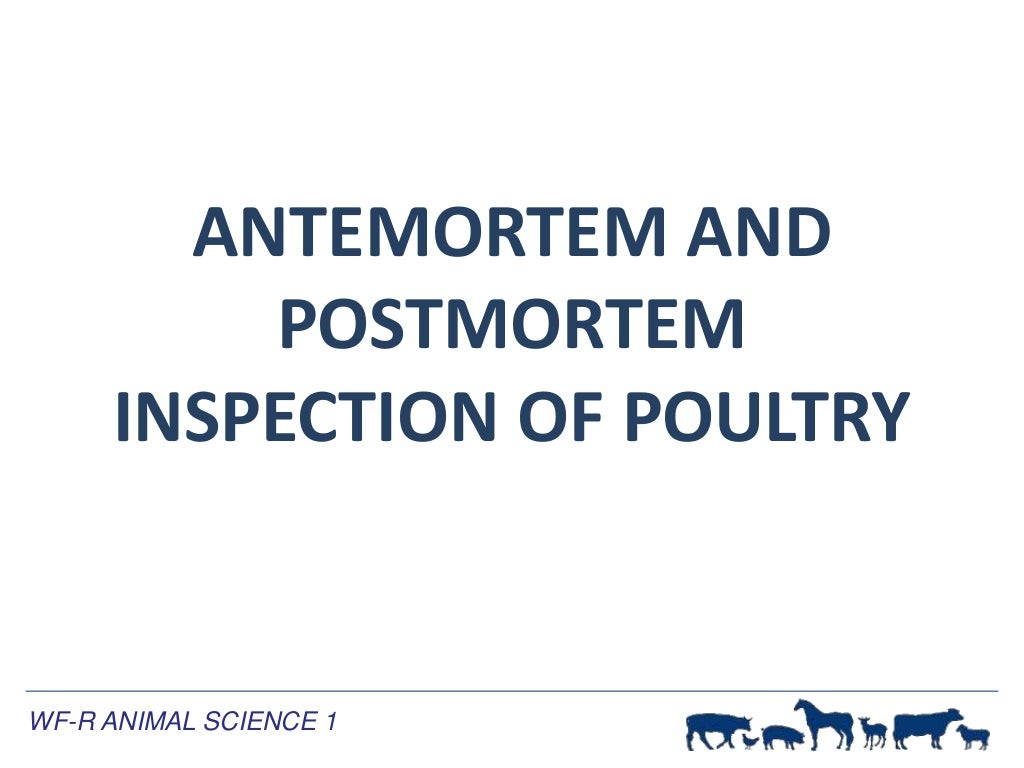 ANTEMORTEM AND POSTMORTEM INSPECTION OF POULTRY

WF-R ANIMAL SCIENCE 1